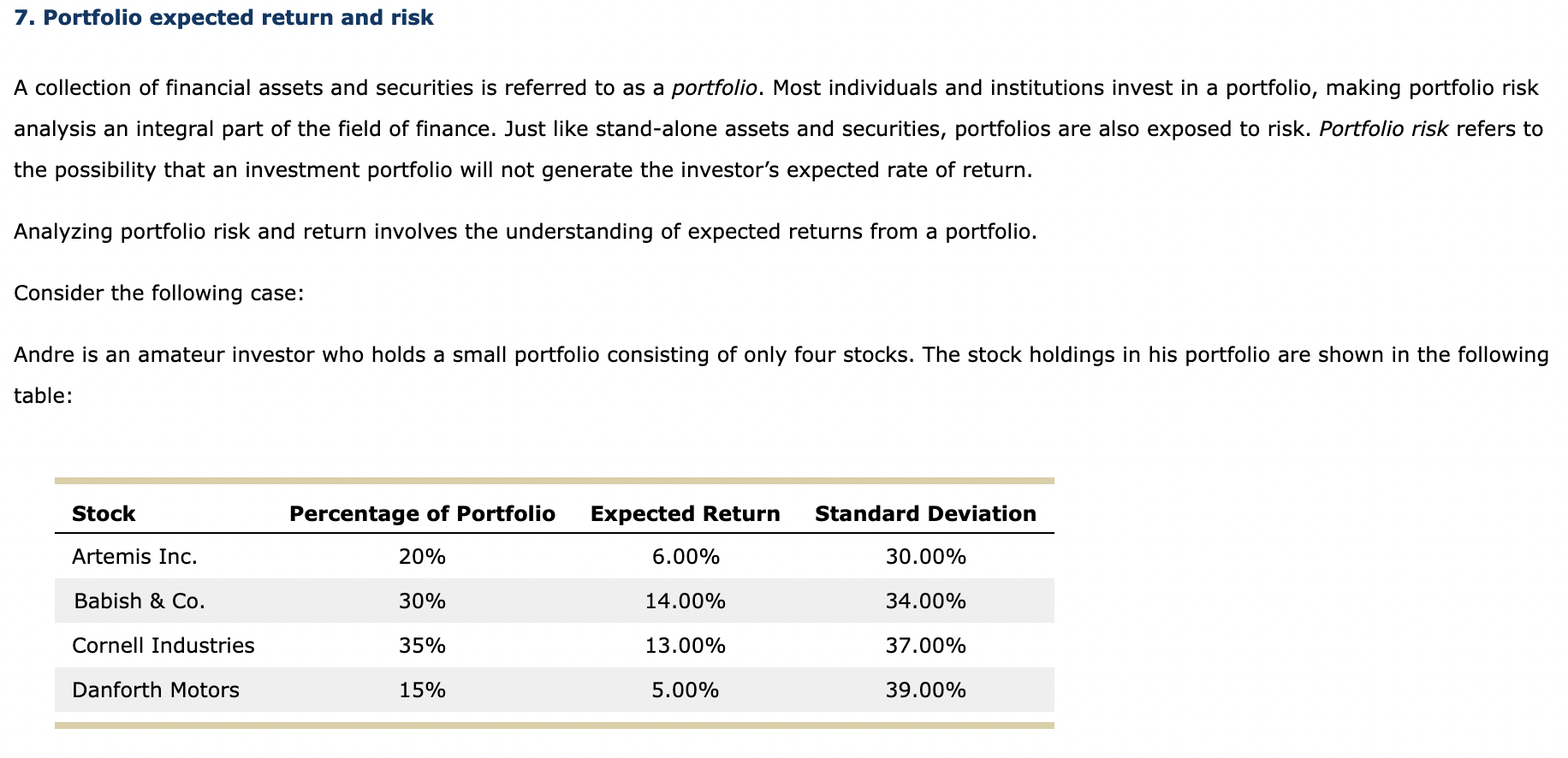 7. Portfolio expected return and risk

A collection of financial assets and securities is referred to as a portfolio. Most individuals and institutions invest in a portfolio, making portfolio risk analysis an integral part of the field of finance. Just like stand-alone assets and securities, portfolios are also exposed to risk. Portfolio risk refers to the possibility that an investment portfolio will not generate the investor's expected rate of return.

Analyzing portfolio risk and return involves the understanding of expected returns from a portfolio.

Consider the following case:

Andre is an amateur investor who holds a small portfolio consisting of only four stocks. The stock holdings in his portfolio are shown in the following table:

| Stock | Percentage of Portfolio | Expected Return | Standard Deviation |
|---|---|---|---|
| Artemis Inc. | 20% | 6.00% | 30.00% |
| Babish & Co. | 30% | 14.00% | 34.00% |
| Cornell Industries | 35% | 13.00% | 37.00% |
| Danforth Motors | 15% | 5.00% | 39.00% |